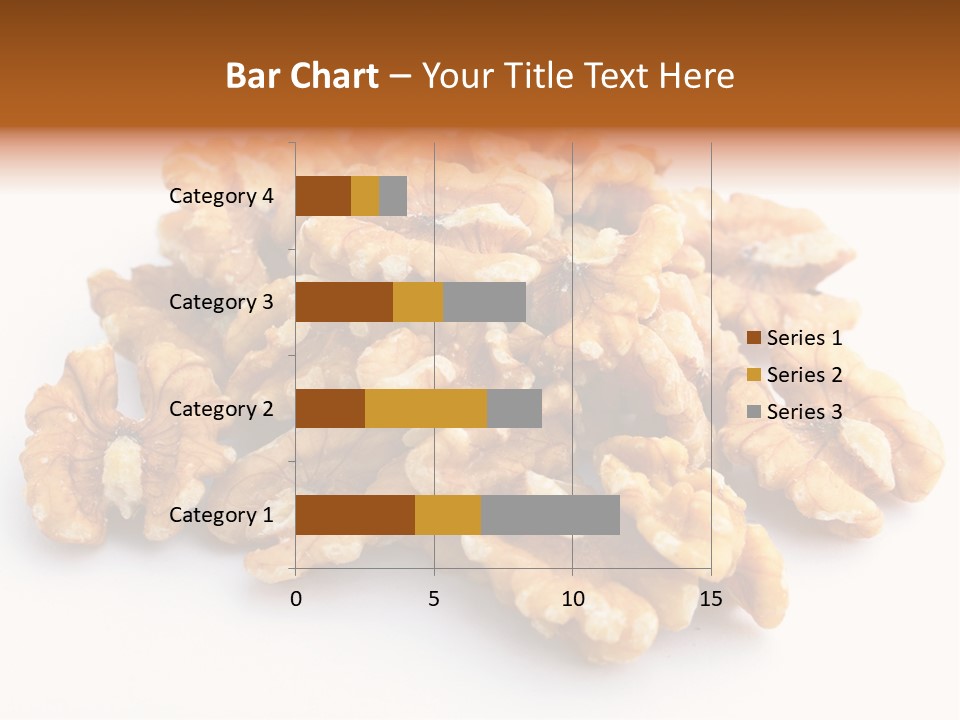 Bar Chart – Your Title Text Here

Category 4
Category 3
Category 2
Category 1

0
5
10
15

Series 1
Series 2
Series 3